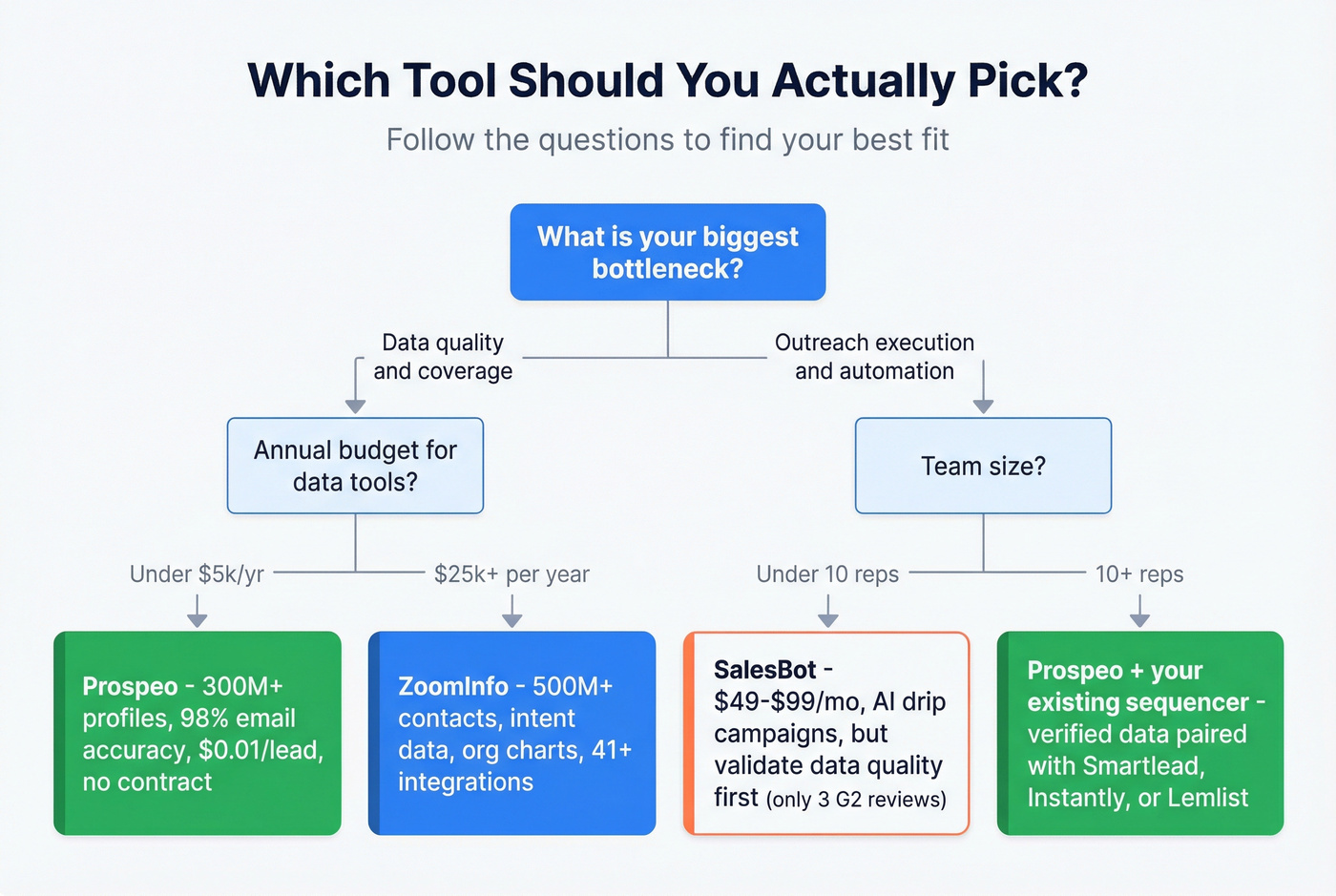 Which Tool Should You Actually Pick?

Follow the questions to find your best fit

What is your biggest bottleneck?

Data quality and coverage

Outreach execution and automation

Annual budget for data tools?

Team size?

Under $5k/yr

$25k+ per year

Under 10 reps

10+ reps

Prospeo - 300M+ profiles, 98% email accuracy, $0.01/lead, no contract

ZoomInfo - 500M+ contacts, intent data, org charts, 41+ integrations

SalesBot - $49-$99/mo, AI drip campaigns, but validate data quality first (only 3 G2 reviews)

Prospeo + your existing sequencer - verified data paired with Smartlead, Instantly, or Lemlist